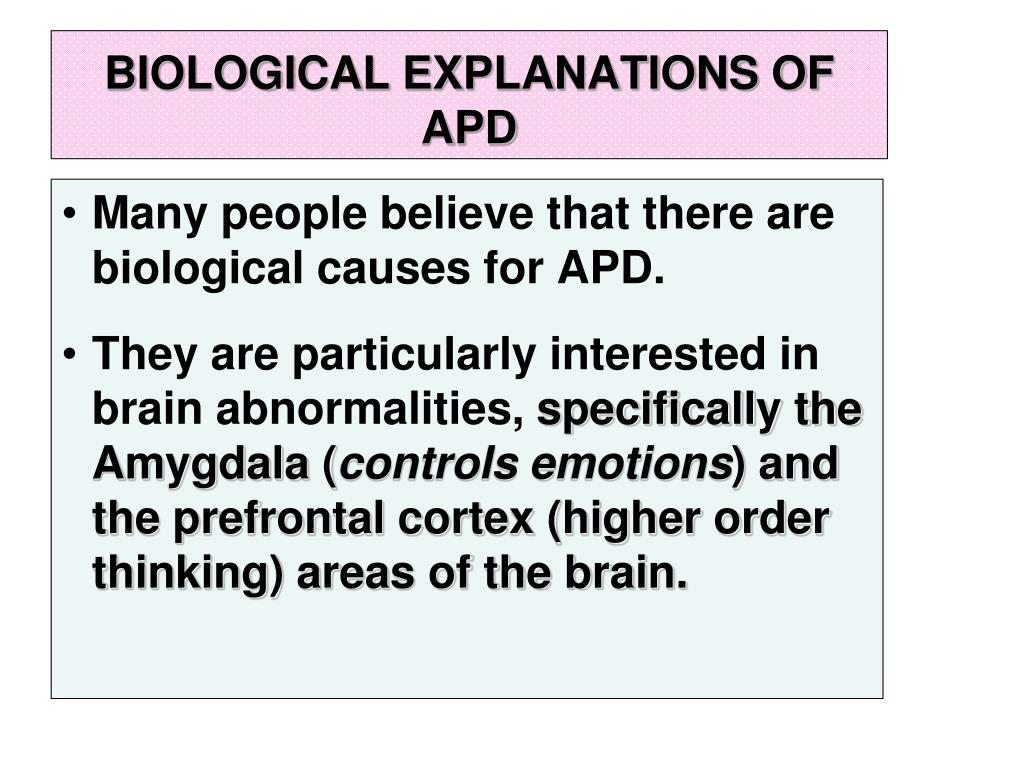 BIOLOGICAL EXPLANATIONS OF APD

• Many people believe that there are biological causes for APD.

• They are particularly interested in brain abnormalities, specifically the Amygdala (controls emotions) and the prefrontal cortex (higher order thinking) areas of the brain.